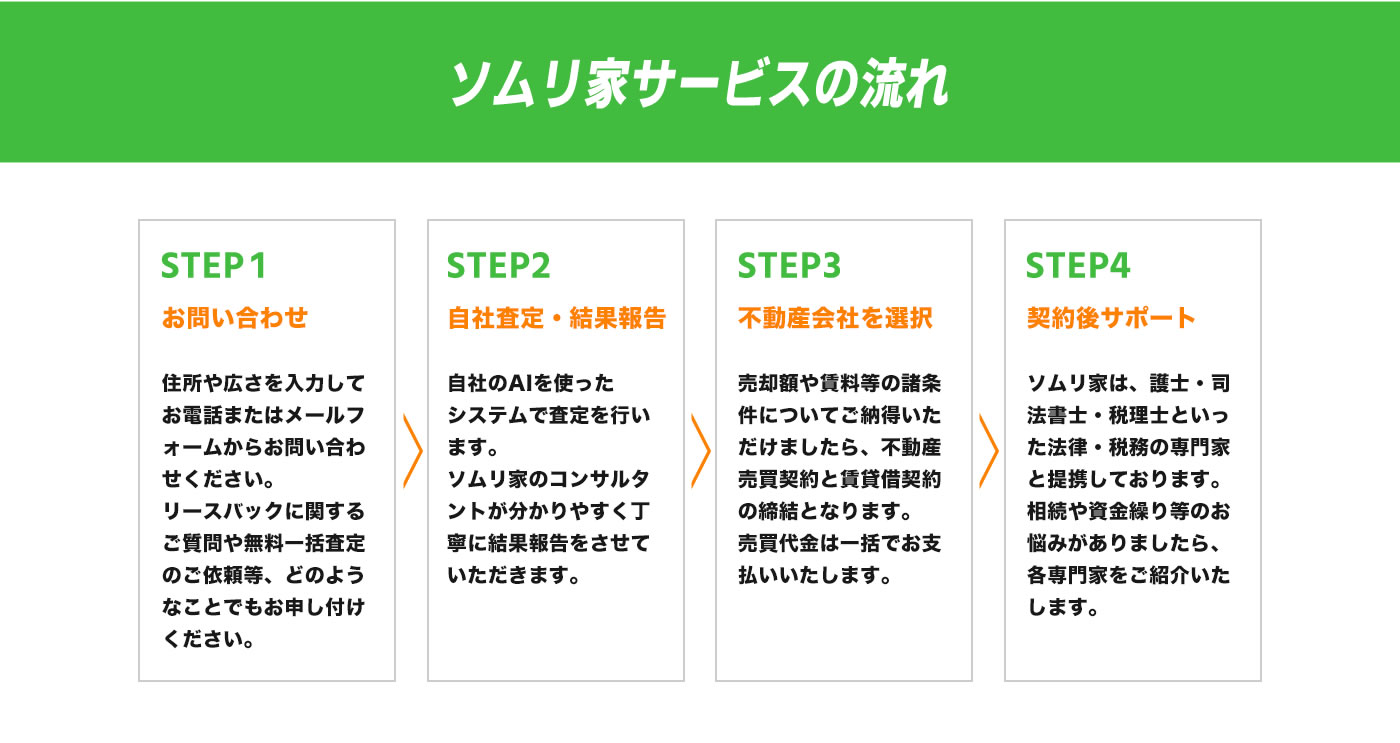 ソムリ家サービスの流れ

STEP1

お問い合わせ

住所や広さを入力してお電話またはメールフォームからお問い合わせください。
リースバックに関するご質問や無料一括査定のご依頼等、どのようなことでもお申し付けください。

STEP2

自社査定・結果報告

自社のAIを使ったシステムで査定を行います。
ソムリ家のコンサルタントが分かりやすく丁寧に結果報告をさせていただきます。

STEP3

不動産会社を選択

売却額や賃料等の諸条件についてご納得いただけましたら、不動産売買契約と賃貸借契約の締結となります。
売買代金は一括でお支払いいたします。

STEP4

契約後サポート

ソムリ家は、護士・司法書士・税理士といった法律・税務の専門家と提携しております。
相続や資金繰り等のお悩みがありましたら、各専門家をご紹介いたします。